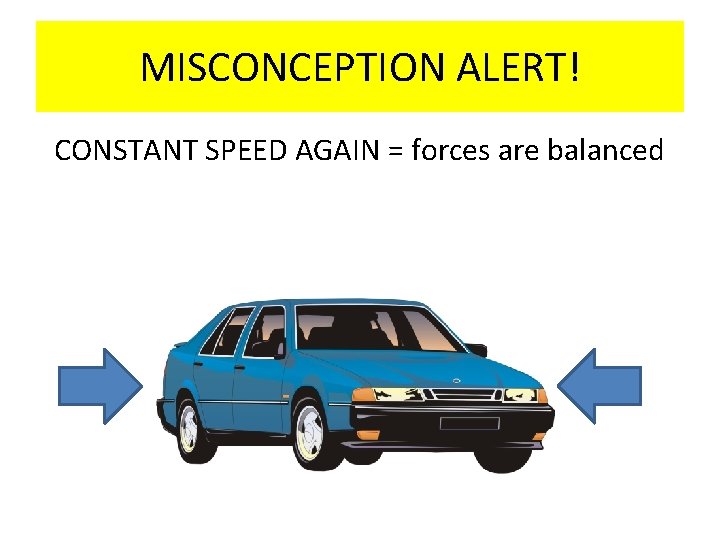 MISCONCEPTION ALERT!

CONSTANT SPEED AGAIN = forces are balanced